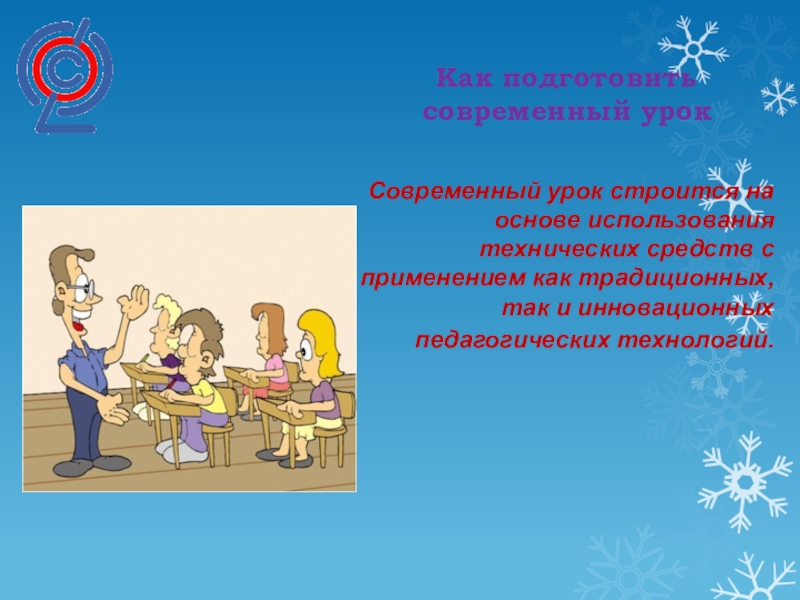 Как подготовить современный урок

Современный урок строится на основе использования технических средств с применением как традиционных, так и инновационных педагогических технологий.